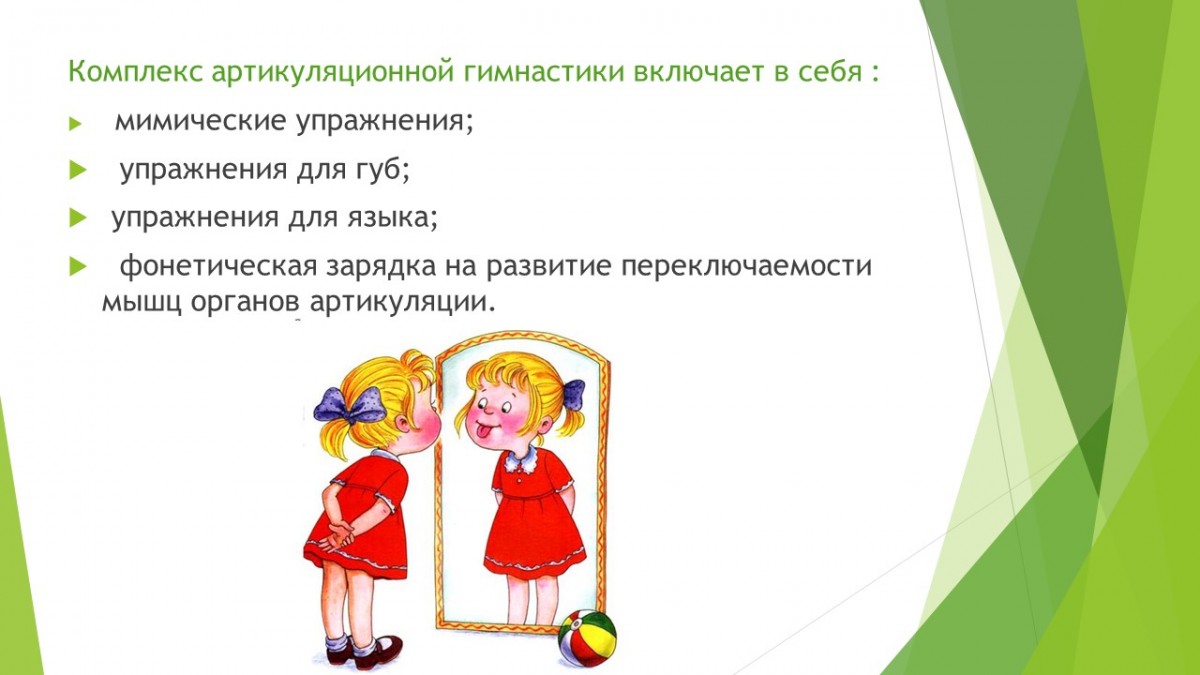 Комплекс артикуляционной гимнастики включает в себя :

мимические упражнения;

упражнения для губ;

упражнения для языка;

фонетическая зарядка на развитие переключаемости мышц органов артикуляции.